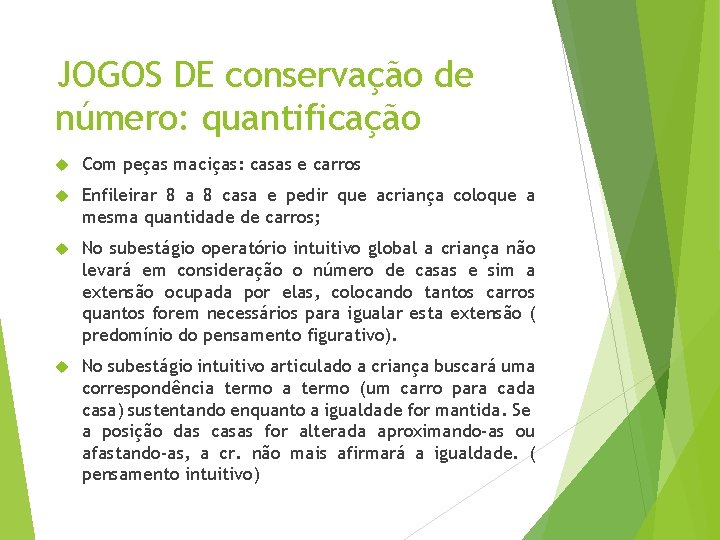 JOGOS DE conservação de número: quantificação

Com peças maciças: casas e carros

Enfileirar 8 a 8 casa e pedir que acriança coloque a mesma quantidade de carros;

No subestágio operatório intuitivo global a criança não levará em consideração o número de casas e sim a extensão ocupada por elas, colocando tantos carros quantos forem necessários para igualar esta extensão ( predomínio do pensamento figurativo).

No subestágio intuitivo articulado a criança buscará uma correspondência termo a termo (um carro para cada casa) sustentando enquanto a igualdade for mantida. Se a posição das casas for alterada aproximando-as ou afastando-as, a cr. não mais afirmará a igualdade. ( pensamento intuitivo)